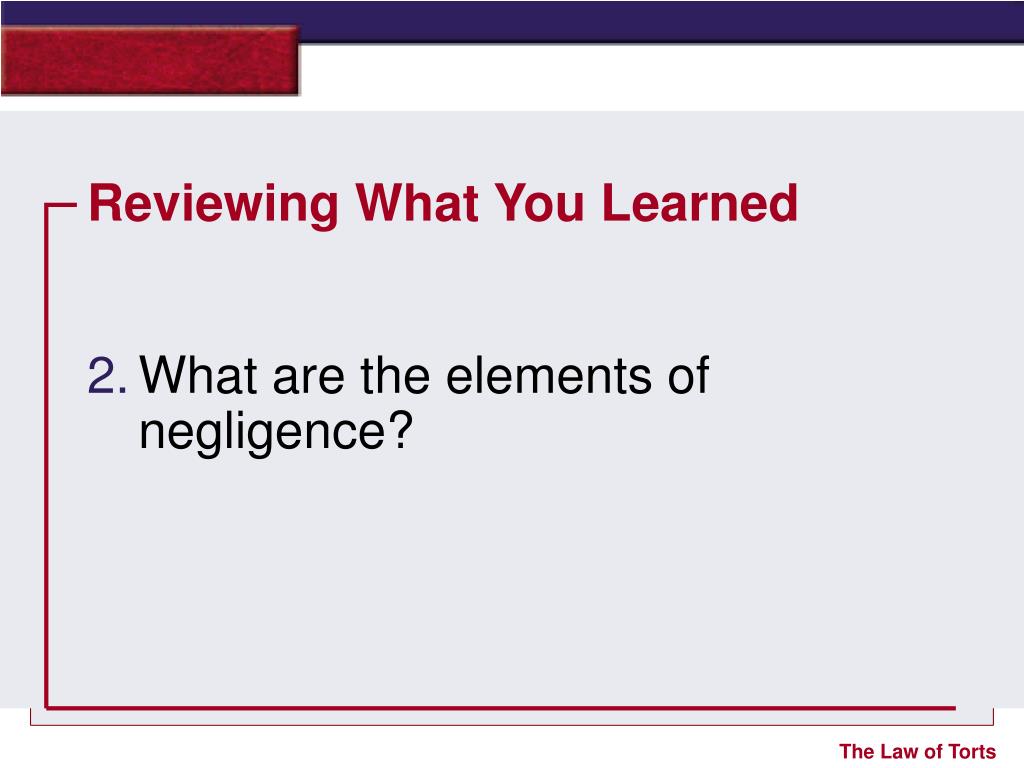 Reviewing What You Learned

2. What are the elements of negligence?

The Law of Torts